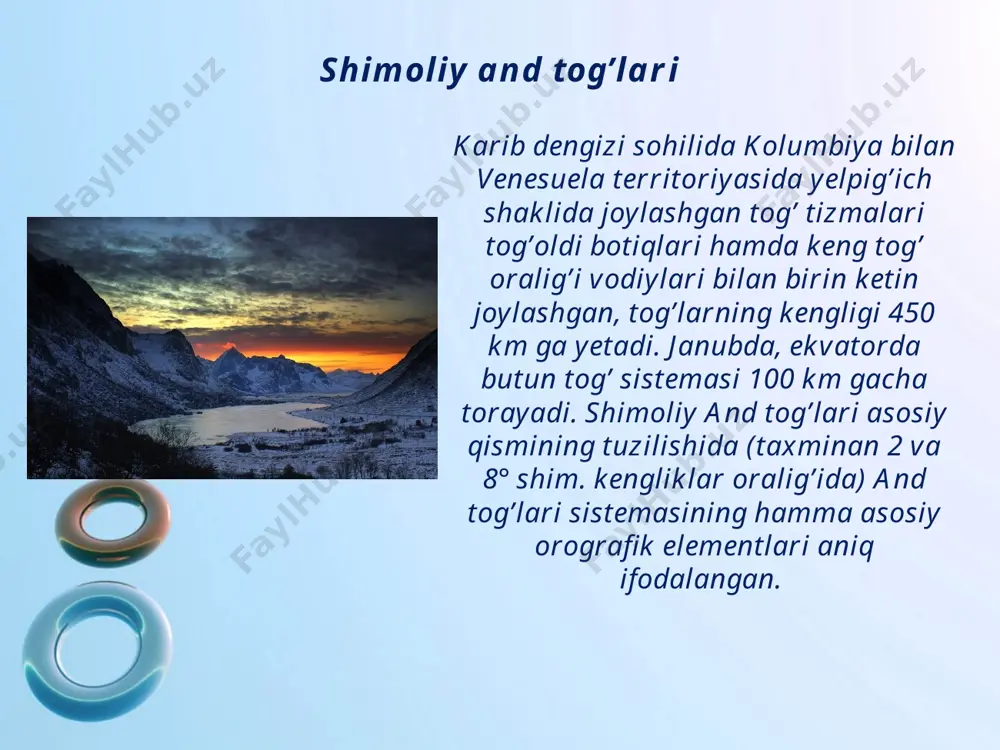 Shimoliy and tog’lari

Karib dengizi sohilida Kolumbiya bilan Venesuela territoriyasida yelpig’ich shaklida joylashgan tog’ tizmalari tog’oldi botiqlari hamda keng tog’ oralig’i vodiylari bilan birin ketin joylashgan, tog’larning kengligi 450 km ga yetadi. Janubda, ekvatorda butun tog’ sistemasi 100 km gacha torayadi. Shimoliy And tog’lari asosiy qismining tuzilishida (taxminan 2 va 8° shim. kengliklar oralig’ida) And tog’lari sistemasining hamma asosiy orografik elementlari aniq ifodalangan.

FaylHub.uz FaylHub.uz FaylHub.uz FaylHub.uz FaylHub.uz